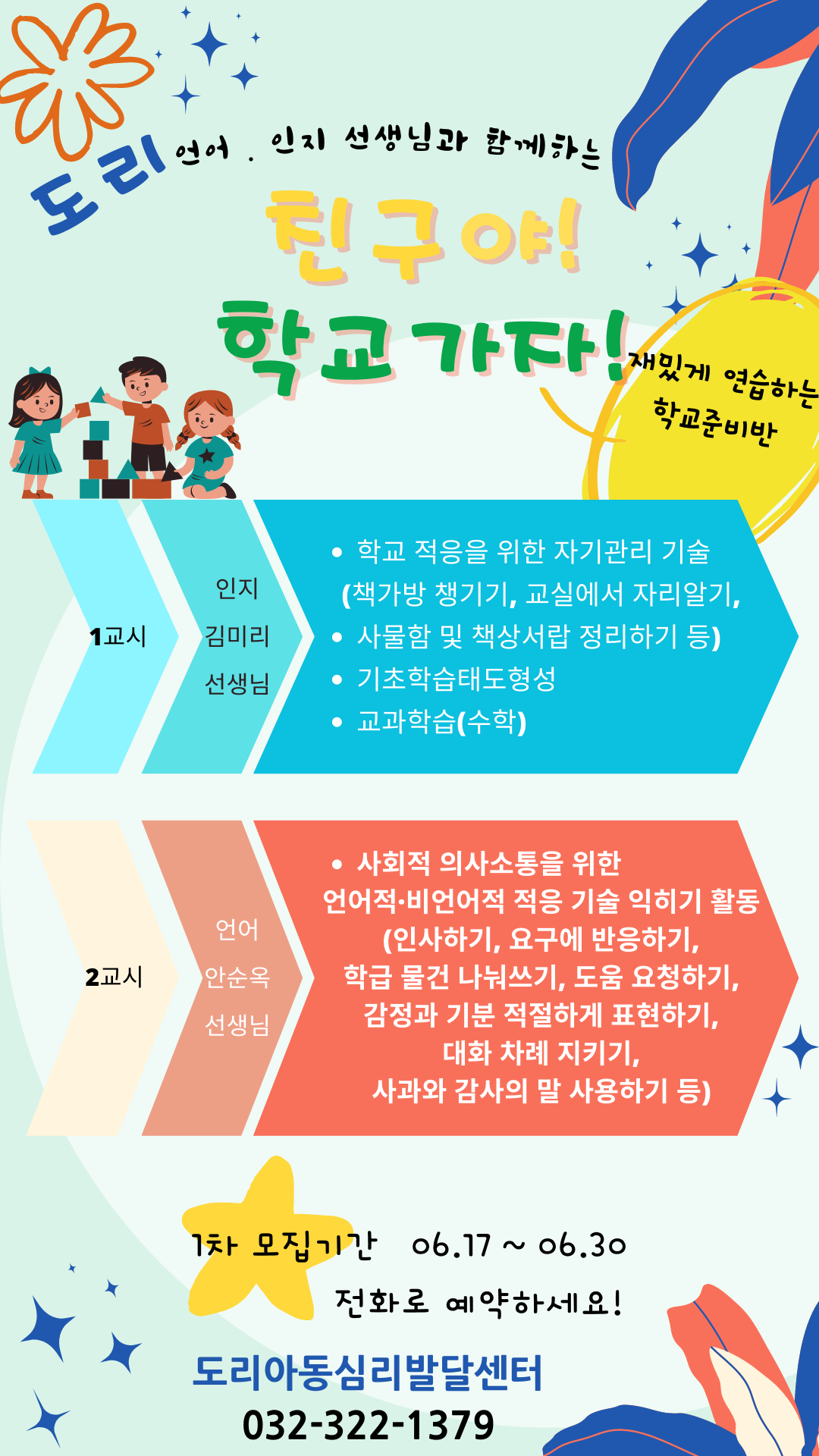 도리 언어 . 인지 선생님과 함께하는

친구야!

학교가자!

재밌게 연습하는 학교준비반

1교시

인지 김미리 선생님

• 학교 적응을 위한 자기관리 기술 (책가방 챙기기, 교실에서 자리알기,
• 사물함 및 책상서랍 정리하기 등)
• 기초학습태도형성
• 교과학습(수학)

2교시

언어 안순옥 선생님

• 사회적 의사소통을 위한 언어적·비언어적 적응 기술 익히기 활동 (인사하기, 요구에 반응하기, 학급 물건 나눠쓰기, 도움 요청하기, 감정과 기분 적절하게 표현하기, 대화 차례 지키기, 사과와 감사의 말 사용하기 등)

1차 모집기간 06.17 ~ 06.30

전화로 예약하세요!

도리아동심리발달센터

032-322-1379